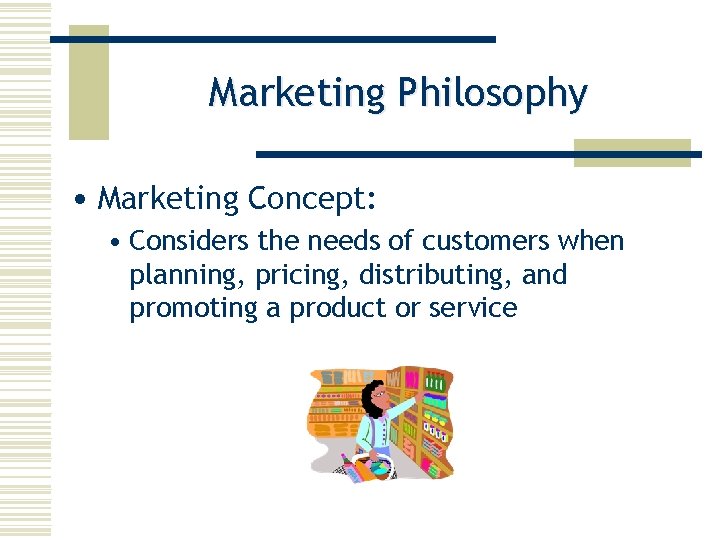 Marketing Philosophy

• Marketing Concept:

• Considers the needs of customers when planning, pricing, distributing, and promoting a product or service